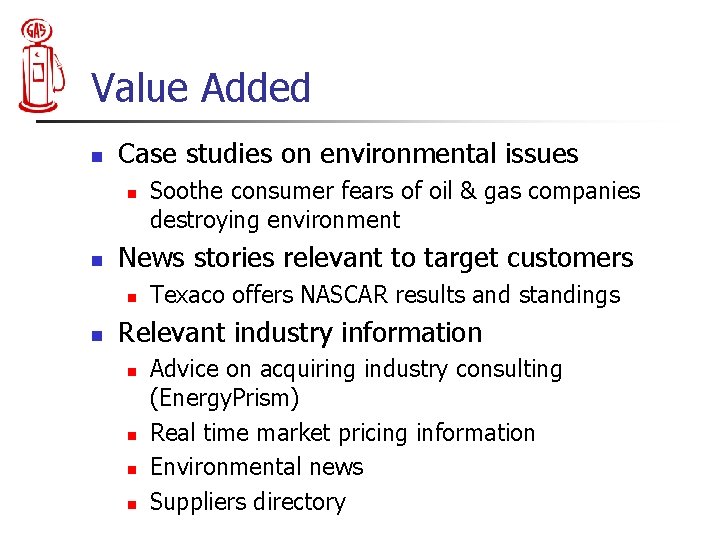 GAS

Value Added

- Case studies on environmental issues
  - Soothe consumer fears of oil & gas companies destroying environment
- News stories relevant to target customers
  - Texaco offers NASCAR results and standings
- Relevant industry information
  - Advice on acquiring industry consulting (EnergyPrism)
  - Real time market pricing information
  - Environmental news
  - Suppliers directory